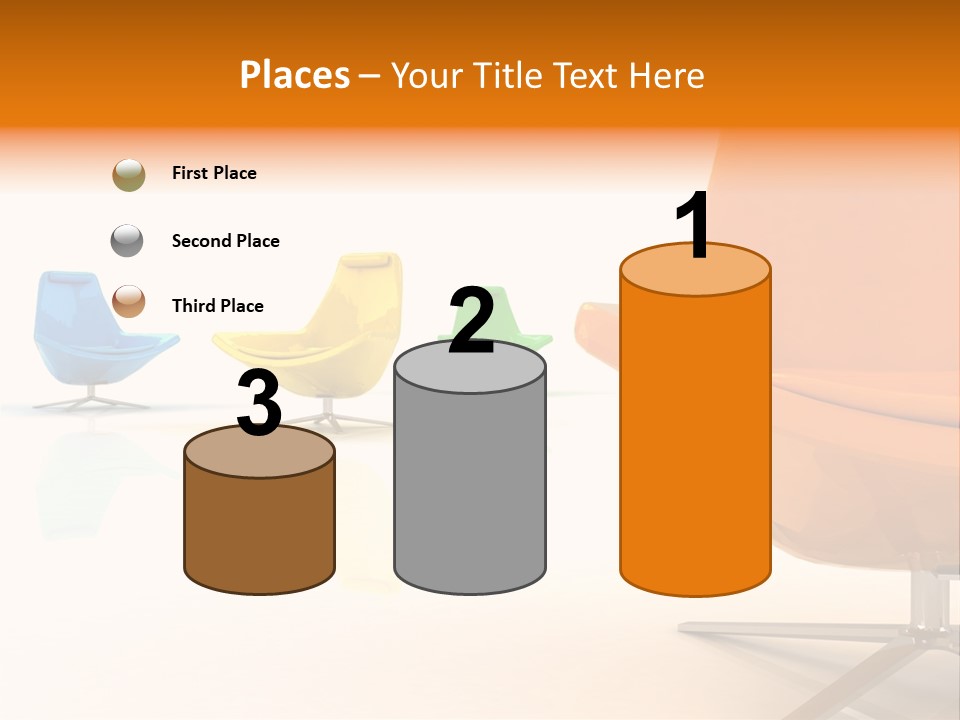 Places – Your Title Text Here

First Place

Second Place

Third Place

3

2

1